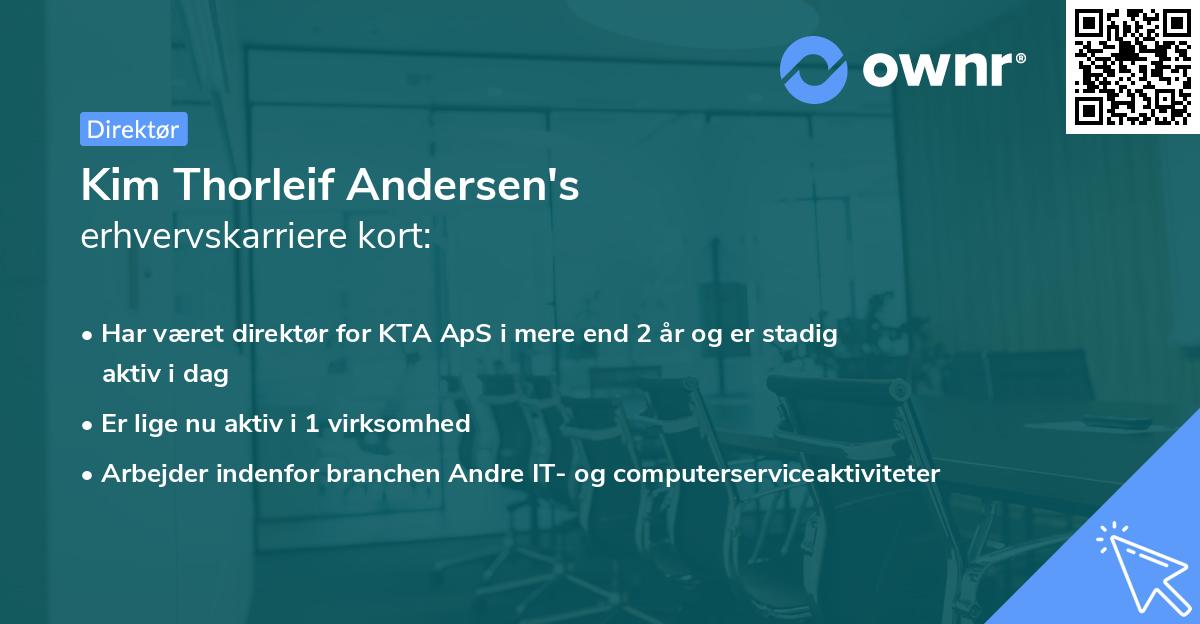 ownr®

Direktør

Kim Thorleif Andersen's
erhvervskarriere kort:

• Har været direktør for KTA ApS i mere end 2 år og er stadig aktiv i dag
• Er lige nu aktiv i 1 virksomhed
• Arbejder indenfor branchen Andre IT- og computerserviceaktiviteter